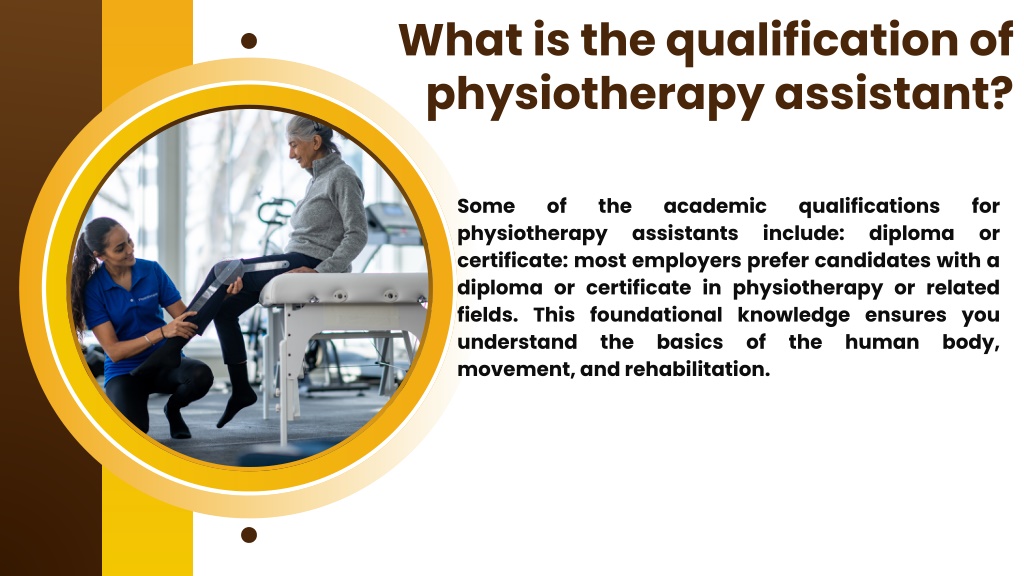 What is the qualification of physiotherapy assistant?

Some of the academic qualifications for physiotherapy assistants include: diploma or certificate: most employers prefer candidates with a diploma or certificate in physiotherapy or related fields. This foundational knowledge ensures you understand the basics of the human body, movement, and rehabilitation.